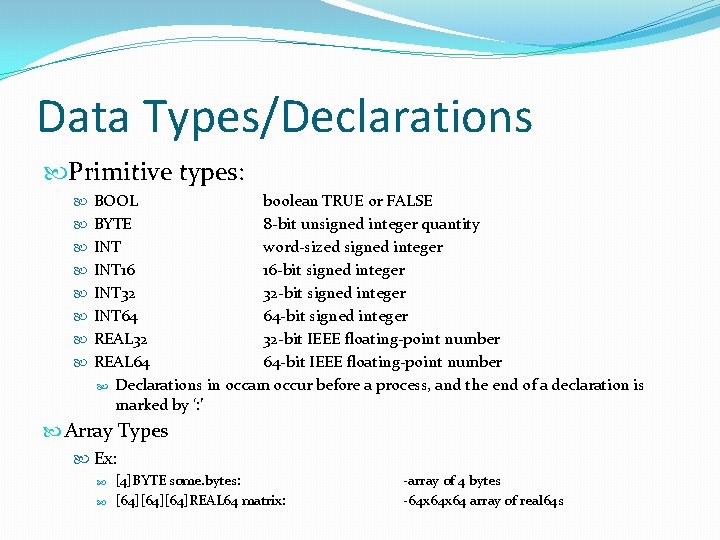 Data Types/Declarations

Primitive types:

BOOL boolean TRUE or FALSE

BYTE 8-bit unsigned integer quantity

INT word-sized signed integer

INT16 16-bit signed integer

INT32 32-bit signed integer

INT64 64-bit signed integer

REAL32 32-bit IEEE floating-point number

REAL64 64-bit IEEE floating-point number

Declarations in occam occur before a process, and the end of a declaration is marked by ':'

Array Types

Ex:

[4]BYTE some.bytes: -array of 4 bytes

[64][64][64]REAL64 matrix: -64x64x64 array of real64s